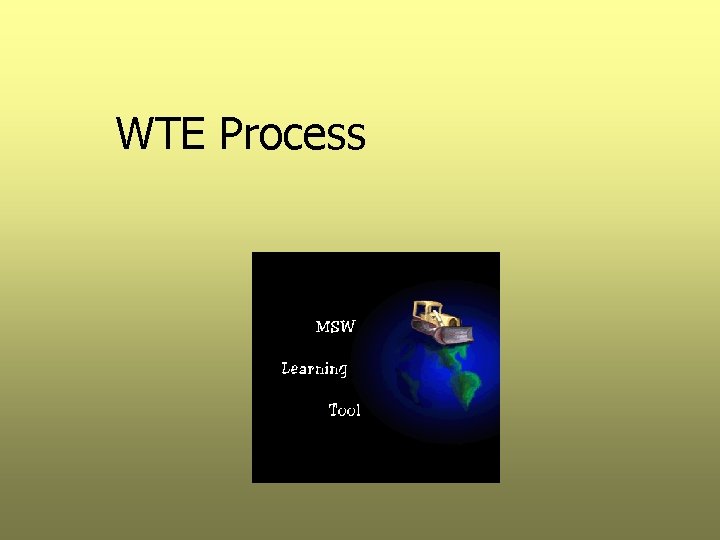 WTE Process

MSW

Learning

Tool